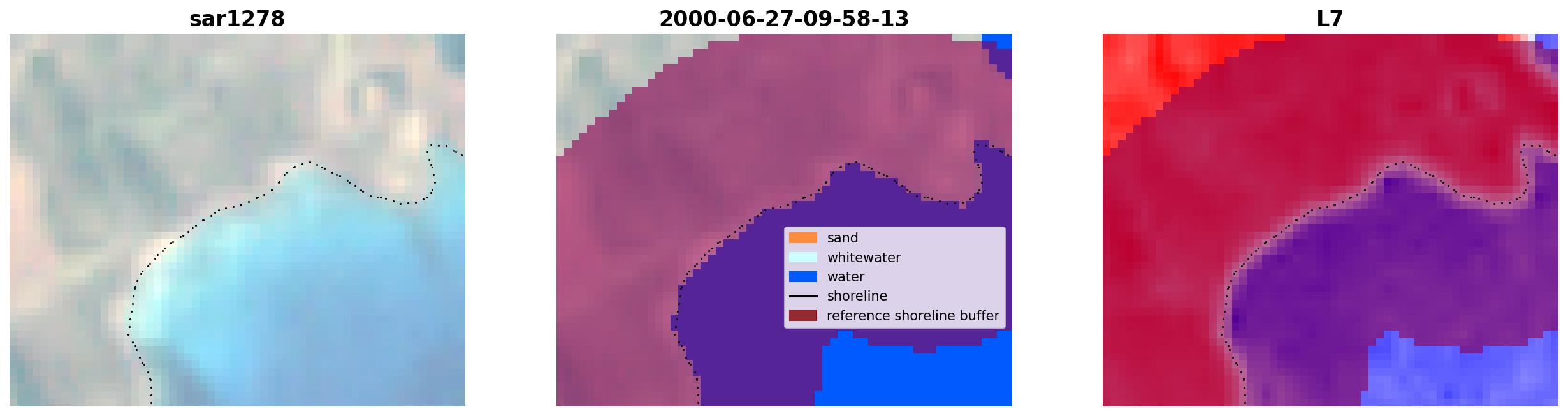 sar1278

2000-06-27-09-58-13

sand
whitewater
water
shoreline
reference shoreline buffer

L7